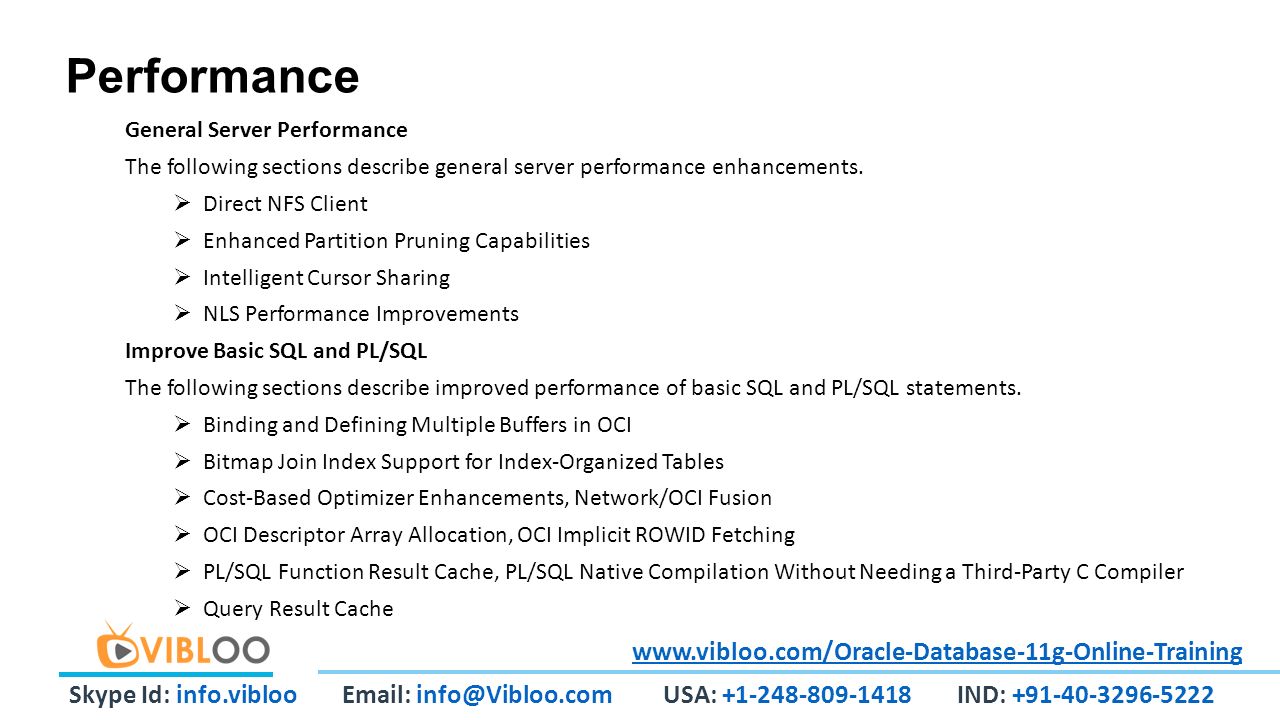 Performance

General Server Performance

The following sections describe general server performance enhancements.

➢ Direct NFS Client
➢ Enhanced Partition Pruning Capabilities
➢ Intelligent Cursor Sharing
➢ NLS Performance Improvements

Improve Basic SQL and PL/SQL

The following sections describe improved performance of basic SQL and PL/SQL statements.

➢ Binding and Defining Multiple Buffers in OCI
➢ Bitmap Join Index Support for Index-Organized Tables
➢ Cost-Based Optimizer Enhancements, Network/OCI Fusion
➢ OCI Descriptor Array Allocation, OCI Implicit ROWID Fetching
➢ PL/SQL Function Result Cache, PL/SQL Native Compilation Without Needing a Third-Party C Compiler
➢ Query Result Cache

VIBLOO

www.vibloo.com/Oracle-Database-11g-Online-Training

Skype Id: info.vibloo Email: info@Vibloo.com USA: +1-248-809-1418 IND: +91-40-3296-5222